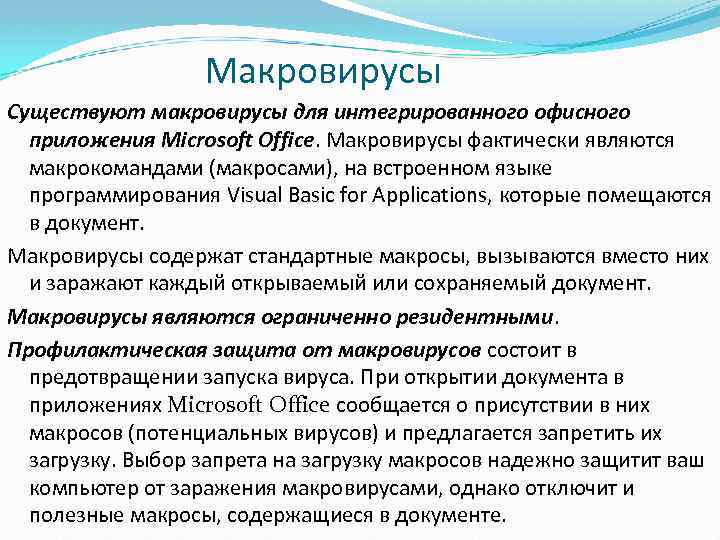 Макровирусы

Существуют макровирусы для интегрированного офисного приложения Microsoft Office. Макровирусы фактически являются макрокомандами (макросами), на встроенном языке программирования Visual Basic for Applications, которые помещаются в документ.

Макровирусы содержат стандартные макросы, вызываются вместо них и заражают каждый открываемый или сохраняемый документ.

Макровирусы являются ограниченно резидентными.

Профилактическая защита от макровирусов состоит в предотвращении запуска вируса. При открытии документа в приложениях Microsoft Office сообщается о присутствии в них макросов (потенциальных вирусов) и предлагается запретить их загрузку. Выбор запрета на загрузку макросов надежно защитит ваш компьютер от заражения макровирусами, однако отключит и полезные макросы, содержащиеся в документе.